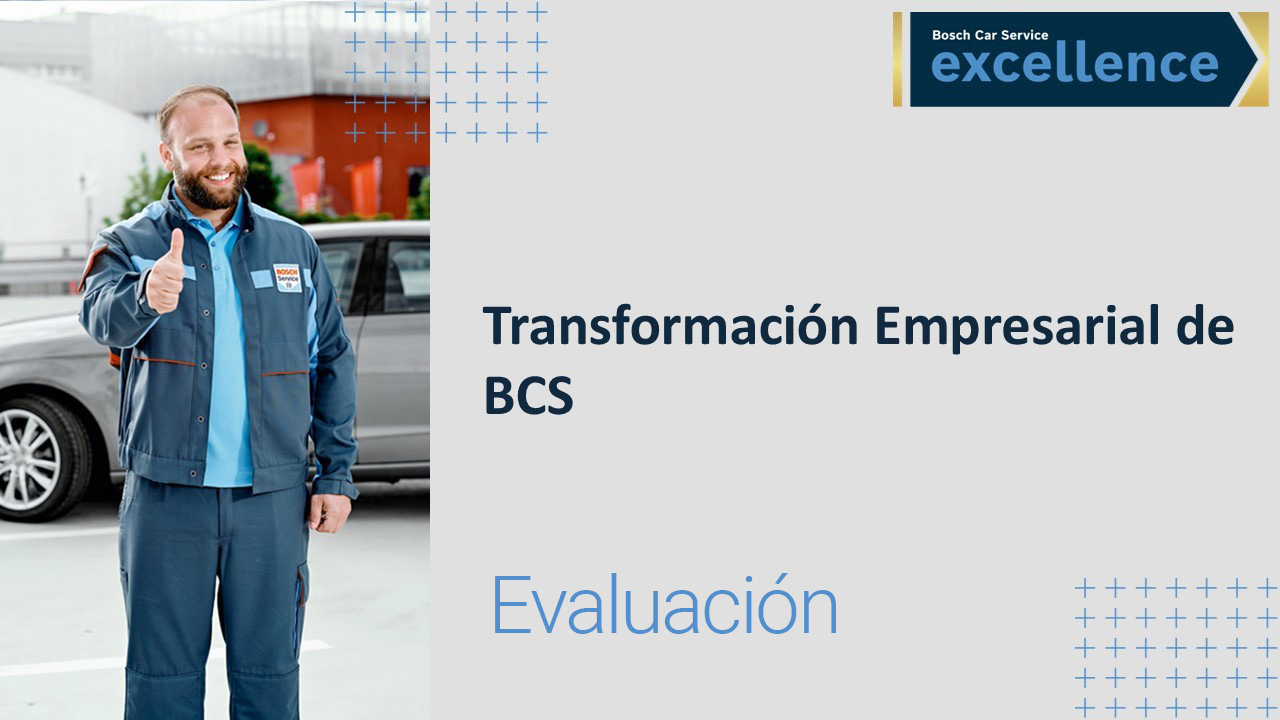 Bosch Car Service
excellence

BOSCH Service

Transformación Empresarial de BCS

Evaluación